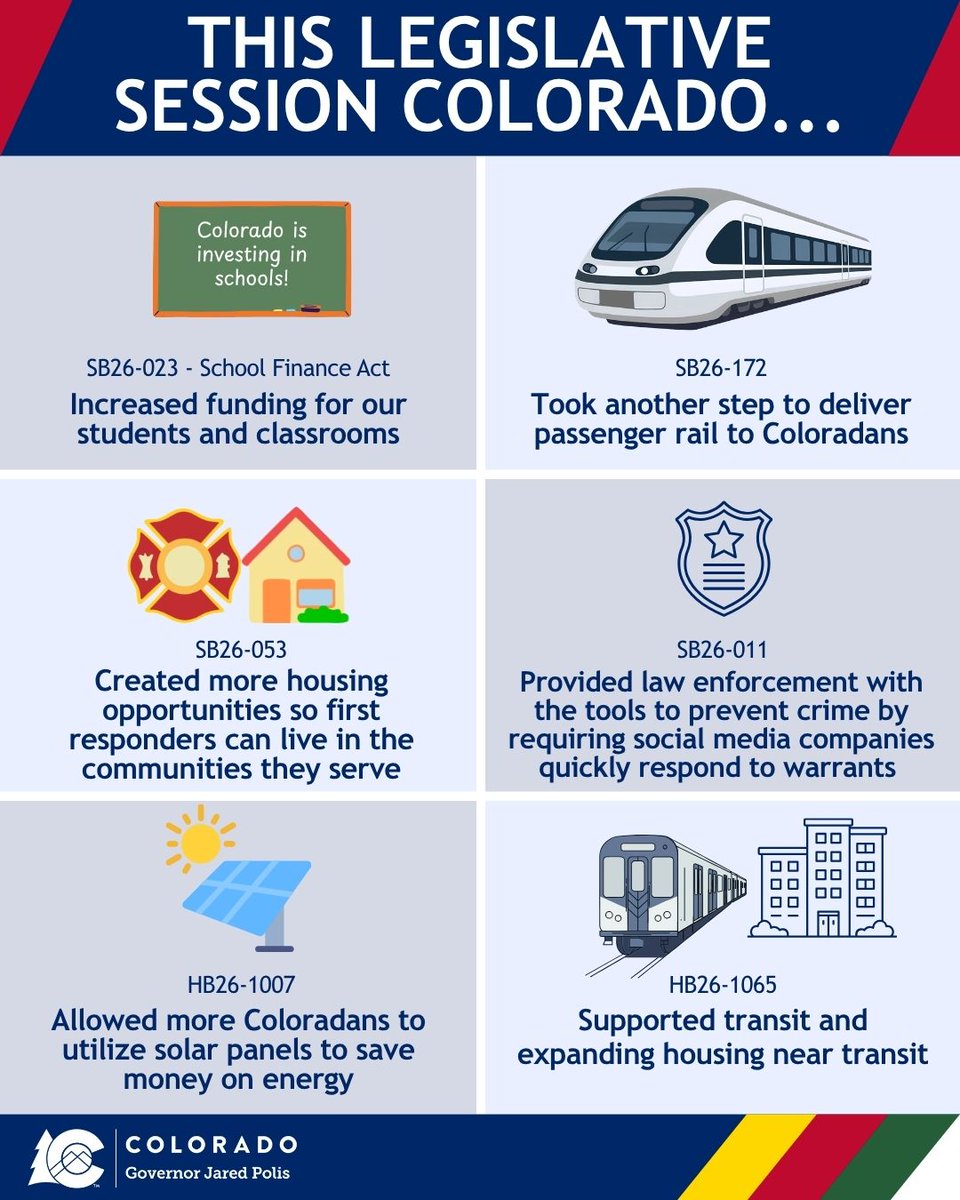 THIS LEGISLATIVE SESSION COLORADO...

Colorado is investing in schools!

SB26-023 - School Finance Act

Increased funding for our students and classrooms

SB26-172

Took another step to deliver passenger rail to Coloradans

SB26-053

Created more housing opportunities so first responders can live in the communities they serve

SB26-011

Provided law enforcement with the tools to prevent crime by requiring social media companies quickly respond to warrants

HB26-1007

Allowed more Coloradans to utilize solar panels to save money on energy

HB26-1065

Supported transit and expanding housing near transit

COLORADO
Governor Jared Polis